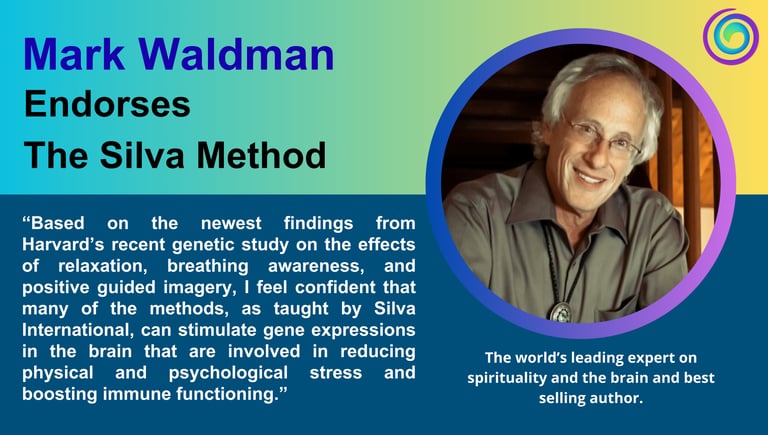 Mark Waldman
Endorses
The Silva Method

“Based on the newest findings from Harvard’s recent genetic study on the effects of relaxation, breathing awareness, and positive guided imagery, I feel confident that many of the methods, as taught by Silva International, can stimulate gene expressions in the brain that are involved in reducing physical and psychological stress and boosting immune functioning.”

The world’s leading expert on spirituality and the brain and best selling author.